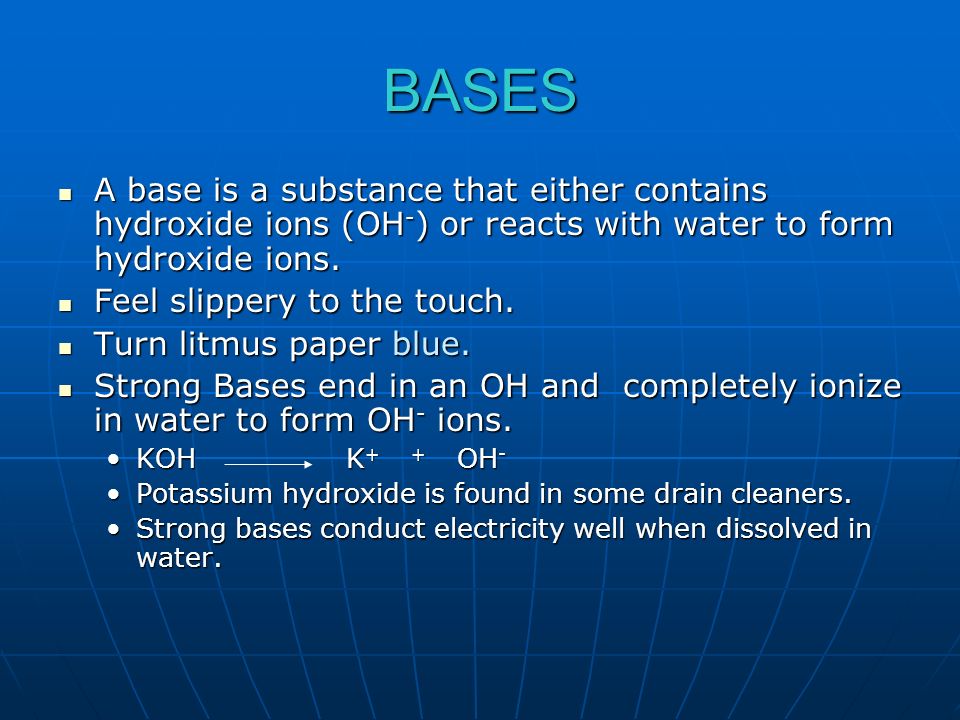 BASES

- A base is a substance that either contains hydroxide ions ($OH^-$) or reacts with water to form hydroxide ions.
- Feel slippery to the touch.
- Turn litmus paper blue.
- Strong Bases end in an OH and completely ionize in water to form $OH^-$ ions.
  - $KOH \longrightarrow K^+ + OH^-$
  - Potassium hydroxide is found in some drain cleaners.
  - Strong bases conduct electricity well when dissolved in water.